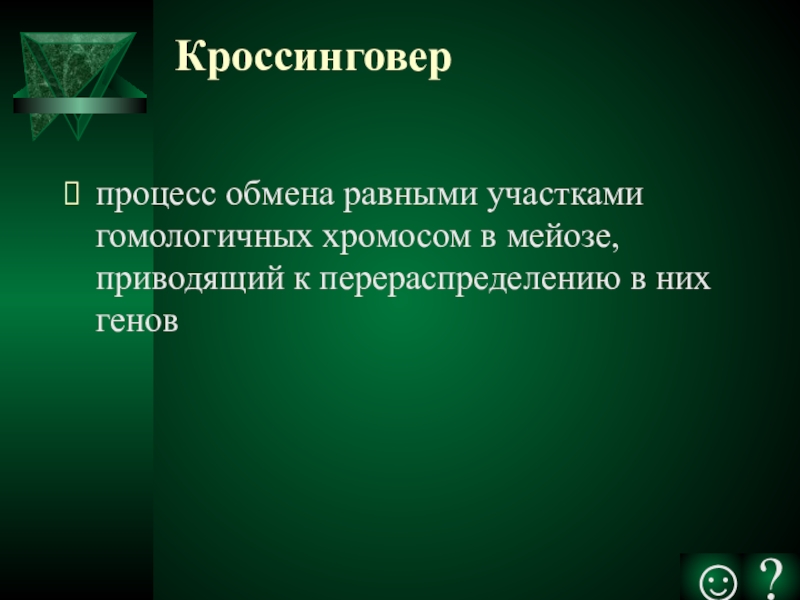 Кроссинговер

процесс обмена равными участками гомологичных хромосом в мейозе, приводящий к перераспределению в них генов

☺ ?